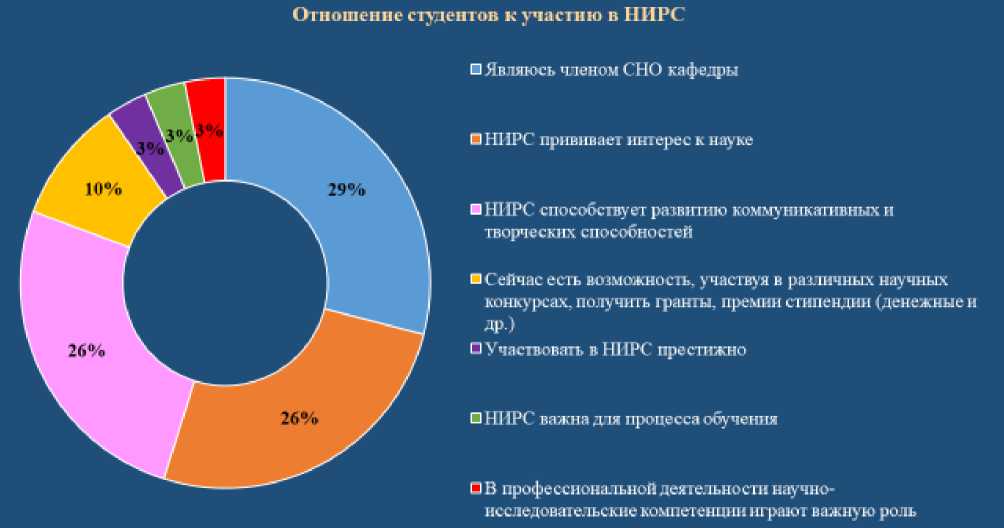 Отношение студентов к участию в НИРС

29%

26%

26%

10%

3%

3%

3%

Являюсь членом СНО кафедры

НИРС прививает интерес к науке

НИРС способствует развитию коммуникативных и творческих способностей

Сейчас есть возможность, участвуя в различных научных конкурсах, получить гранты, премии стипендии (денежные и др.)

Участвовать в НИРС престижно

НИРС важна для процесса обучения

В профессиональной деятельности научно-исследовательские компетенции играют важную роль